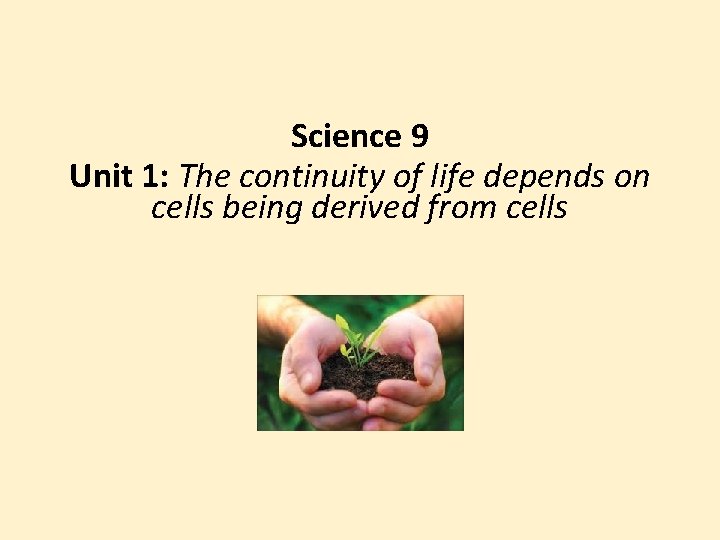 Science 9
Unit 1: The continuity of life depends on cells being derived from cells